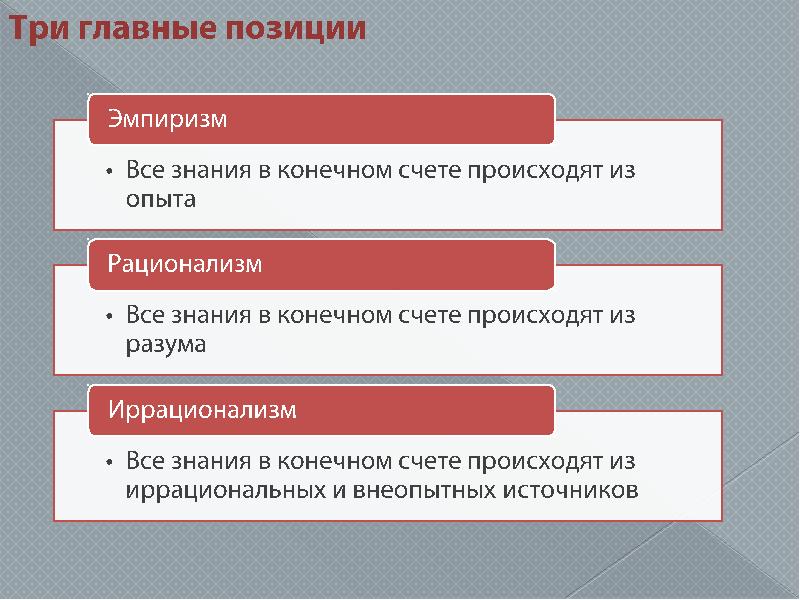 Три главные позиции

Эмпиризм

• Все знания в конечном счете происходят из опыта

Рационализм

• Все знания в конечном счете происходят из разума

Иррационализм

• Все знания в конечном счете происходят из иррациональных и внеопытных источников